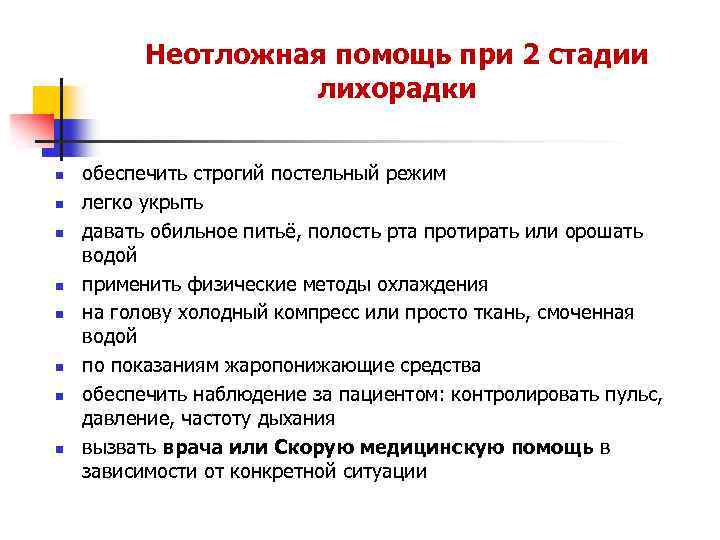 Неотложная помощь при 2 стадии лихорадки

- обеспечить строгий постельный режим
- легко укрыть
- давать обильное питьё, полость рта протирать или орошать водой
- применить физические методы охлаждения
- на голову холодный компресс или просто ткань, смоченная водой
- по показаниям жаропонижающие средства
- обеспечить наблюдение за пациентом: контролировать пульс, давление, частоту дыхания
- вызвать врача или Скорую медицинскую помощь в зависимости от конкретной ситуации